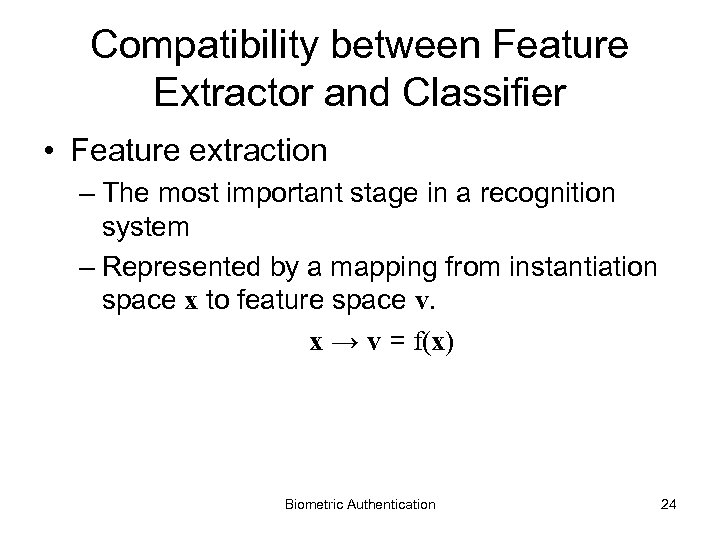 Compatibility between Feature Extractor and Classifier

• Feature extraction

– The most important stage in a recognition system

– Represented by a mapping from instantiation space $\mathbf{x}$ to feature space $\mathbf{v}$.

$\mathbf{x} \rightarrow \mathbf{v} = f(\mathbf{x})$

Biometric Authentication

24